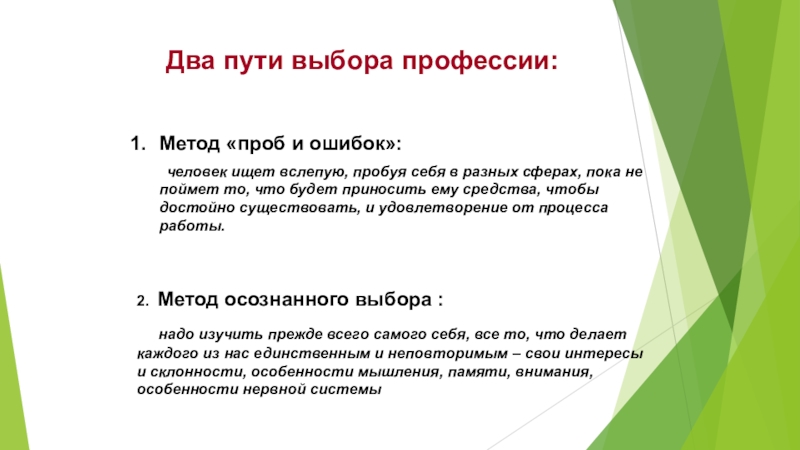 Два пути выбора профессии:

1. Метод «проб и ошибок»:

человек ищет вслепую, пробуя себя в разных сферах, пока не поймет то, что будет приносить ему средства, чтобы достойно существовать, и удовлетворение от процесса работы.

2. Метод осознанного выбора :

надо изучить прежде всего самого себя, все то, что делает каждого из нас единственным и неповторимым – свои интересы и склонности, особенности мышления, памяти, внимания, особенности нервной системы